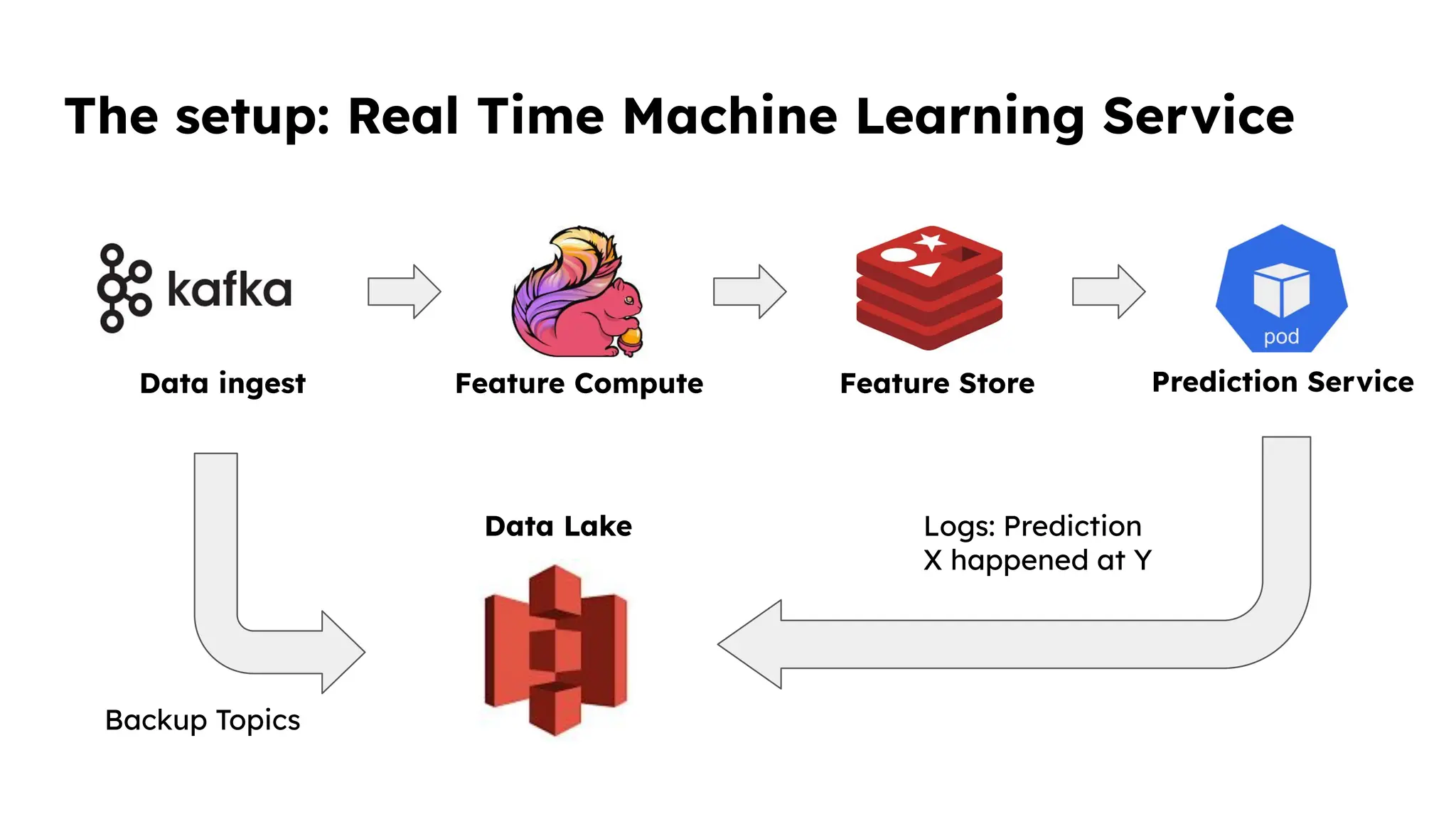 The setup: Real Time Machine Learning Service

kafka

Data ingest

Feature Compute

Feature Store

pod

Prediction Service

Data Lake

Logs: Prediction X happened at Y

Backup Topics